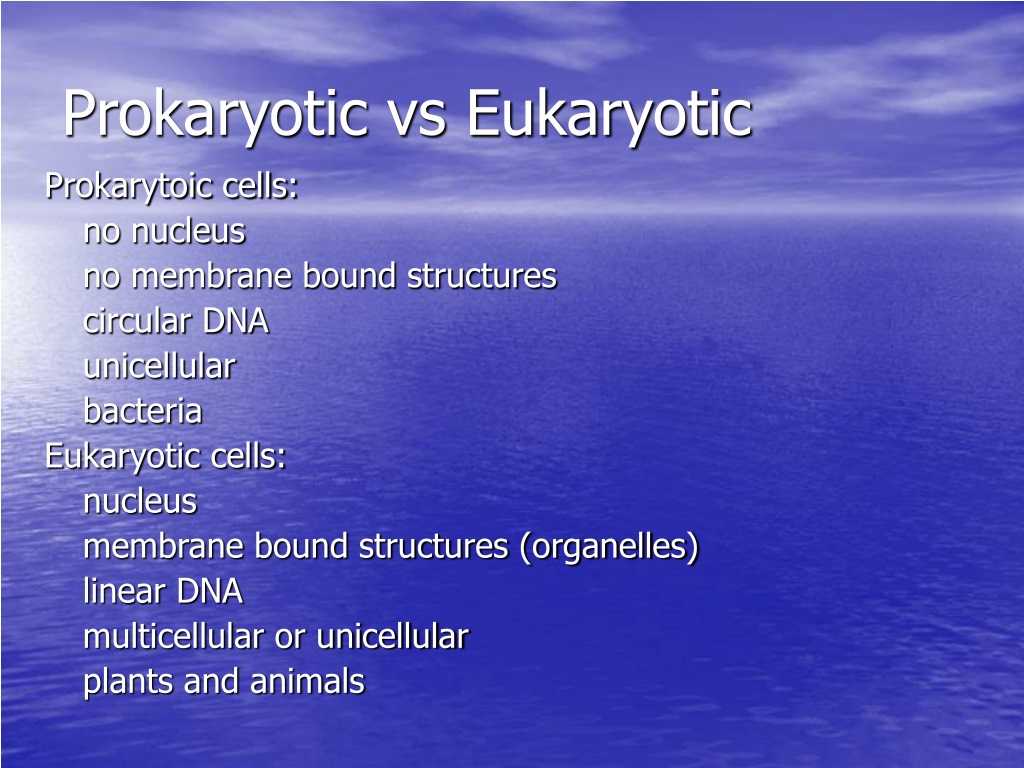 Prokaryotic vs Eukaryotic

Prokarytoic cells:
no nucleus
no membrane bound structures
circular DNA
unicellular
bacteria
Eukaryotic cells:
nucleus
membrane bound structures (organelles)
linear DNA
multicellular or unicellular
plants and animals